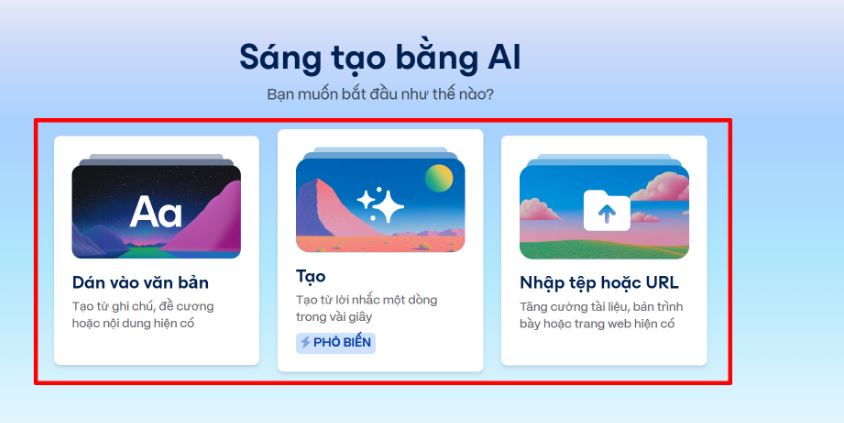 Sáng tạo bằng AI
Bạn muốn bắt đầu như thế nào?

Aa

Dán vào văn bản
Tạo từ ghi chú, đề cương hoặc nội dung hiện có

Tạo
Tạo từ lời nhắc một dòng trong vài giây
PHỔ BIẾN

Nhập tệp hoặc URL
Tăng cường tài liệu, bản trình bày hoặc trang web hiện có